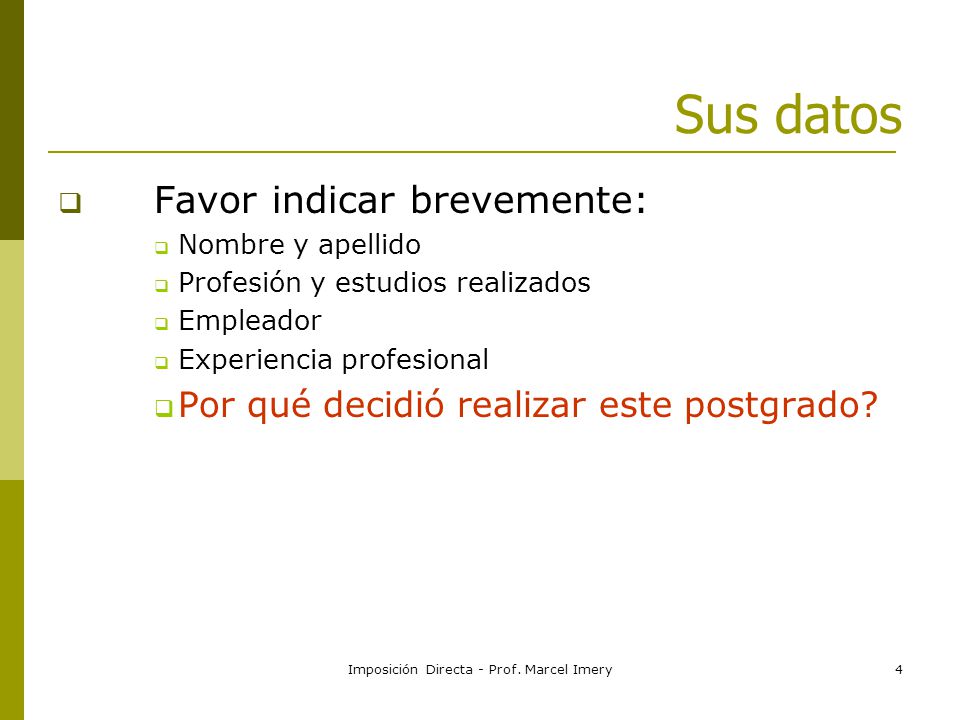 Sus datos

Favor indicar brevemente:

Nombre y apellido

Profesión y estudios realizados

Empleador

Experiencia profesional

Por qué decidió realizar este postgrado?

Imposición Directa - Prof. Marcel Imery

4